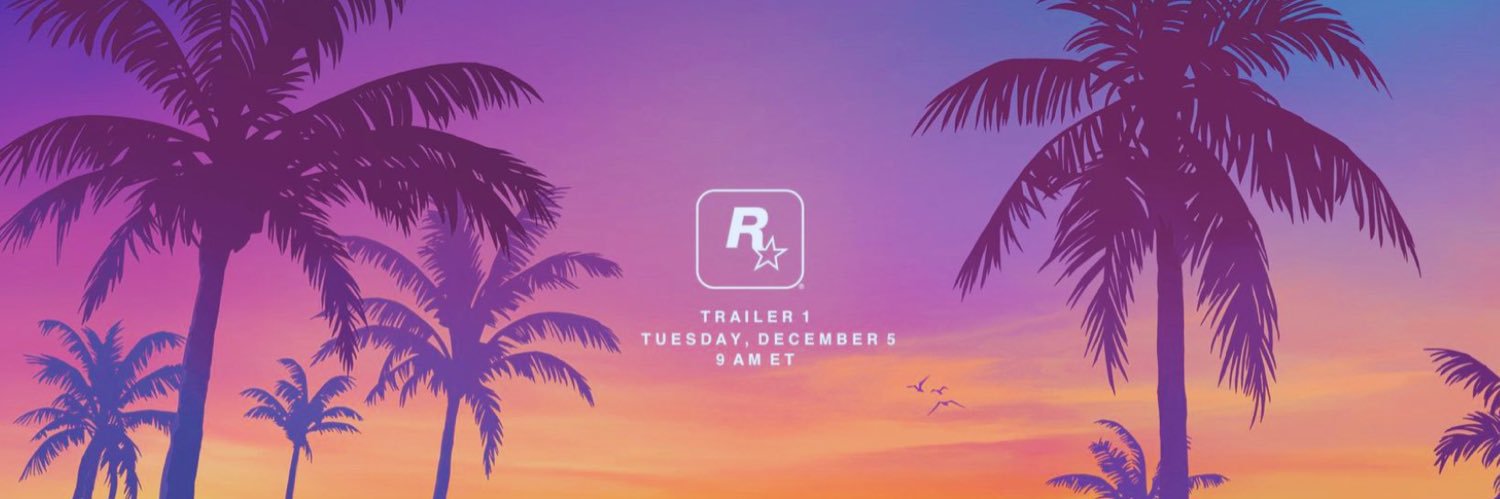 R

TRAILER 1
TUESDAY, DECEMBER 5
9 AM ET